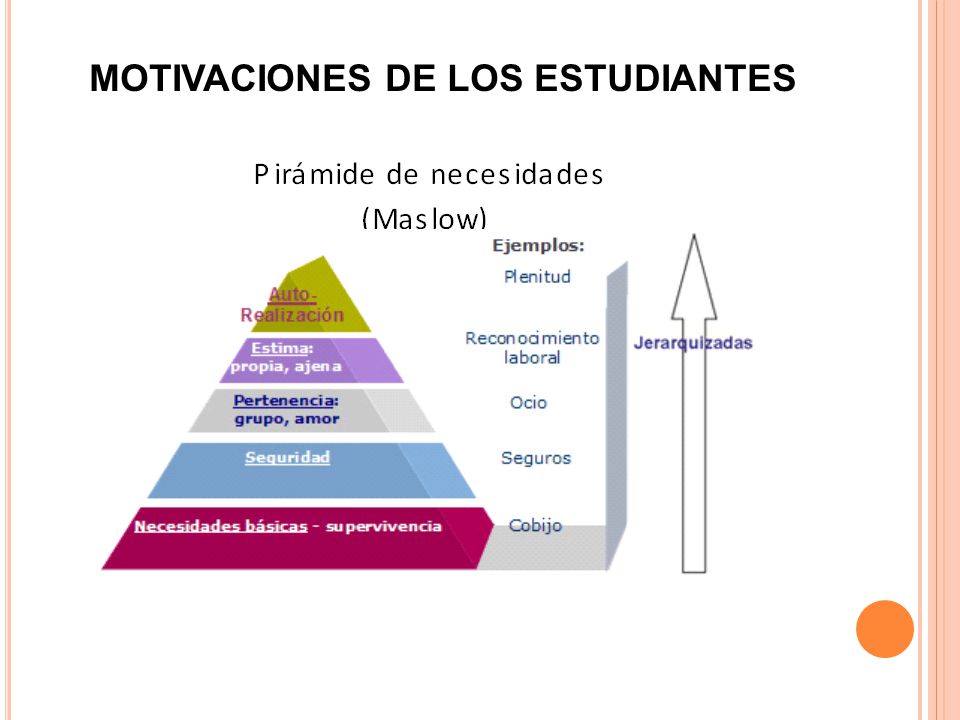 MOTIVACIONES DE LOS ESTUDIANTES

Pirámide de necesidades (Maslow)

Auto-Realización

Estima: propia, ajena

Pertenencia: grupo, amor

Seguridad

Necesidades básicas - supervivencia

Ejemplos:

Plenitud

Reconocimiento laboral

Ocio

Seguros

Cobijo

Jerarquizadas